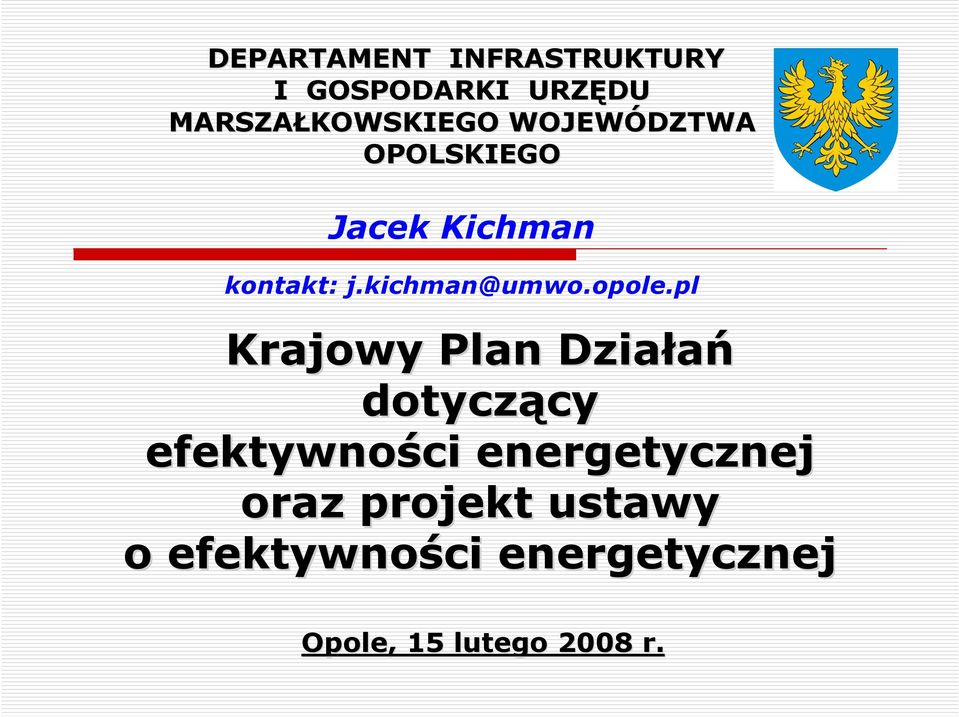 DEPARTAMENT INFRASTRUKTURY I GOSPODARKI URZĘDU MARSZAŁKOWSKIEGO WOJEWÓDZTWA OPOLSKIEGO

Jacek Kichman

kontakt: j.kichman@umwo.opole.pl

Krajowy Plan Działań dotyczący efektywności energetycznej oraz projekt ustawy o efektywności energetycznej

Opole, 15 lutego 2008 r.